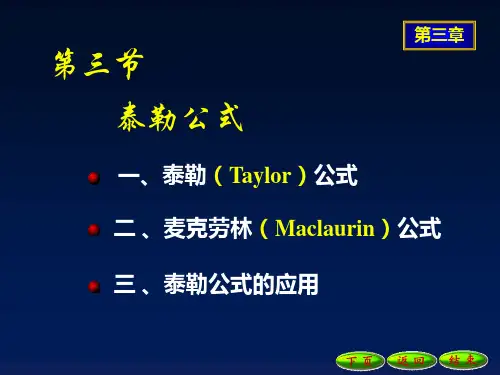 第三章

第三节

泰勒公式

一、泰勒（Taylor）公式

二、麦克劳林（Maclaurin）公式

三、泰勒公式的应用

下页 返回 结束